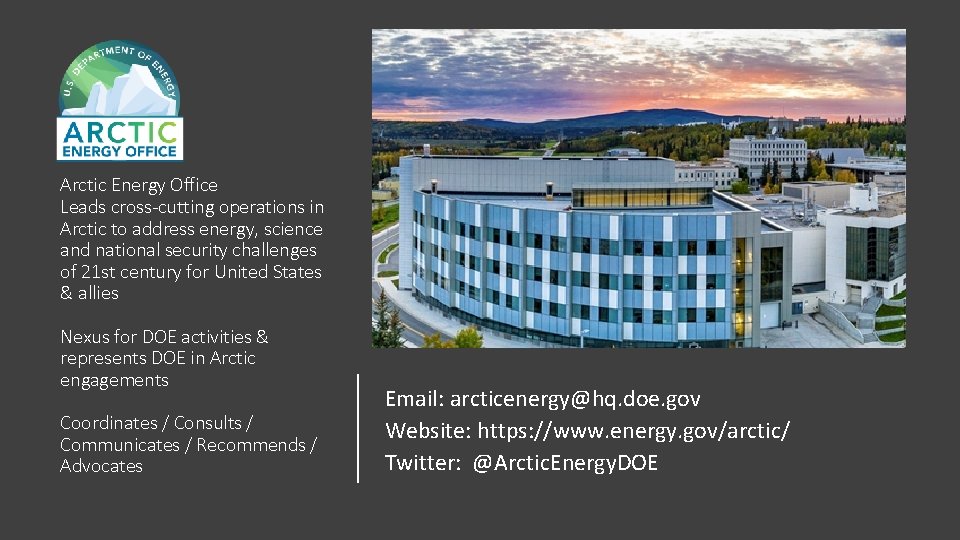 U.S. DEPARTMENT OF ENERGY
ARCTIC
ENERGY OFFICE

Arctic Energy Office
Leads cross-cutting operations in Arctic to address energy, science and national security challenges of 21st century for United States & allies

Nexus for DOE activities & represents DOE in Arctic engagements

Coordinates / Consults / Communicates / Recommends / Advocates

Email: arcticenergy@hq.doe.gov
Website: https://www.energy.gov/arctic/
Twitter: @ArcticEnergyDOE